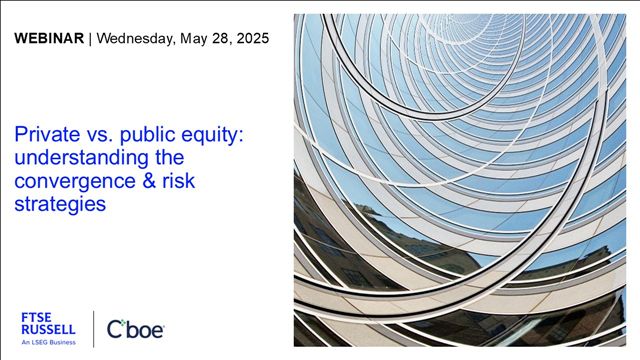 WEBINAR | Wednesday, May 28, 2025

Private vs. public equity: understanding the convergence & risk strategies

FTSE RUSSELL
An LSEG Business

Cboe